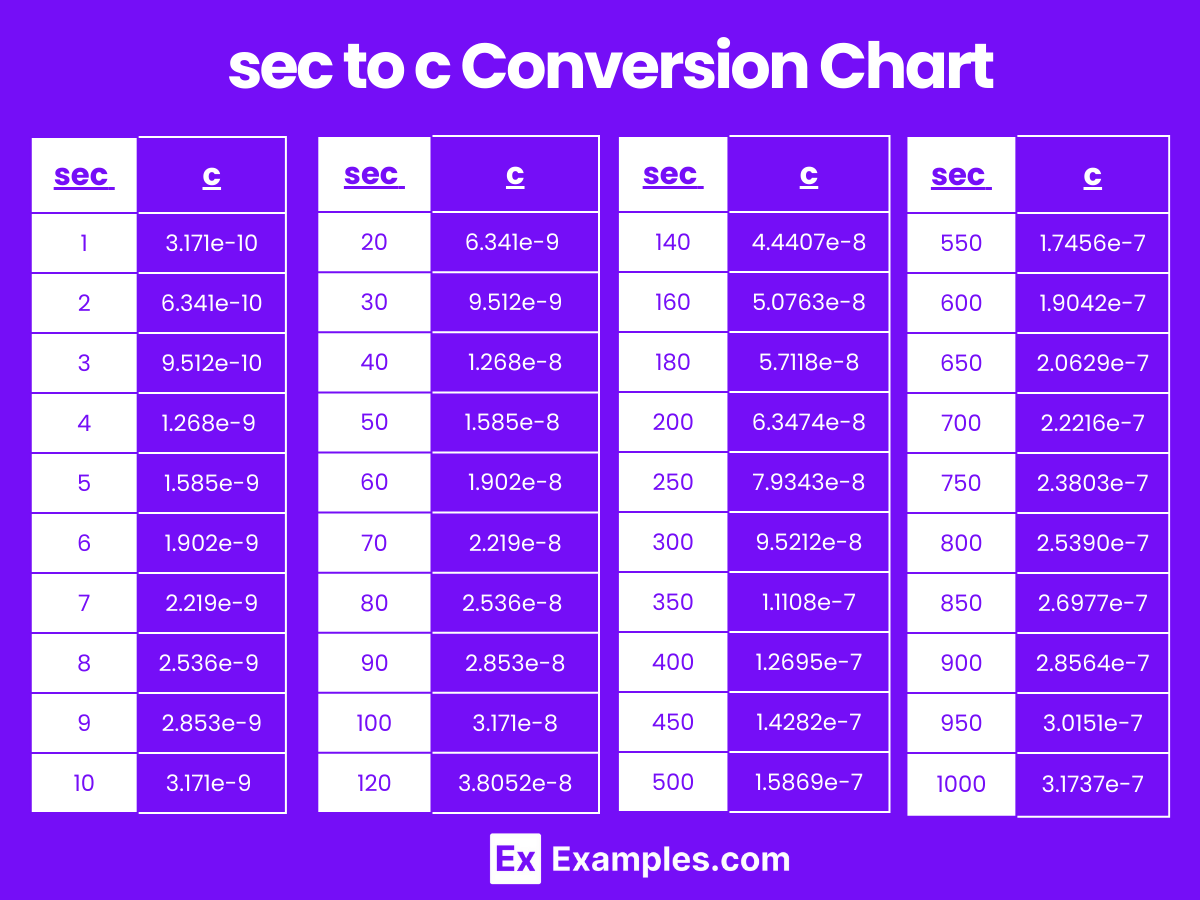 sec to c Conversion Chart

| sec | c |
|---|---|
| 1 | 3.171e-10 |
| 2 | 6.341e-10 |
| 3 | 9.512e-10 |
| 4 | 1.268e-9 |
| 5 | 1.585e-9 |
| 6 | 1.902e-9 |
| 7 | 2.219e-9 |
| 8 | 2.536e-9 |
| 9 | 2.853e-9 |
| 10 | 3.171e-9 |

| sec | c |
|---|---|
| 20 | 6.341e-9 |
| 30 | 9.512e-9 |
| 40 | 1.268e-8 |
| 50 | 1.585e-8 |
| 60 | 1.902e-8 |
| 70 | 2.219e-8 |
| 80 | 2.536e-8 |
| 90 | 2.853e-8 |
| 100 | 3.171e-8 |
| 120 | 3.8052e-8 |

| sec | c |
|---|---|
| 140 | 4.4407e-8 |
| 160 | 5.0763e-8 |
| 180 | 5.7118e-8 |
| 200 | 6.3474e-8 |
| 250 | 7.9343e-8 |
| 300 | 9.5212e-8 |
| 350 | 1.1108e-7 |
| 400 | 1.2695e-7 |
| 450 | 1.4282e-7 |
| 500 | 1.5869e-7 |

| sec | c |
|---|---|
| 550 | 1.7456e-7 |
| 600 | 1.9042e-7 |
| 650 | 2.0629e-7 |
| 700 | 2.2216e-7 |
| 750 | 2.3803e-7 |
| 800 | 2.5390e-7 |
| 850 | 2.6977e-7 |
| 900 | 2.8564e-7 |
| 950 | 3.0151e-7 |
| 1000 | 3.1737e-7 |

Ex Examples.com